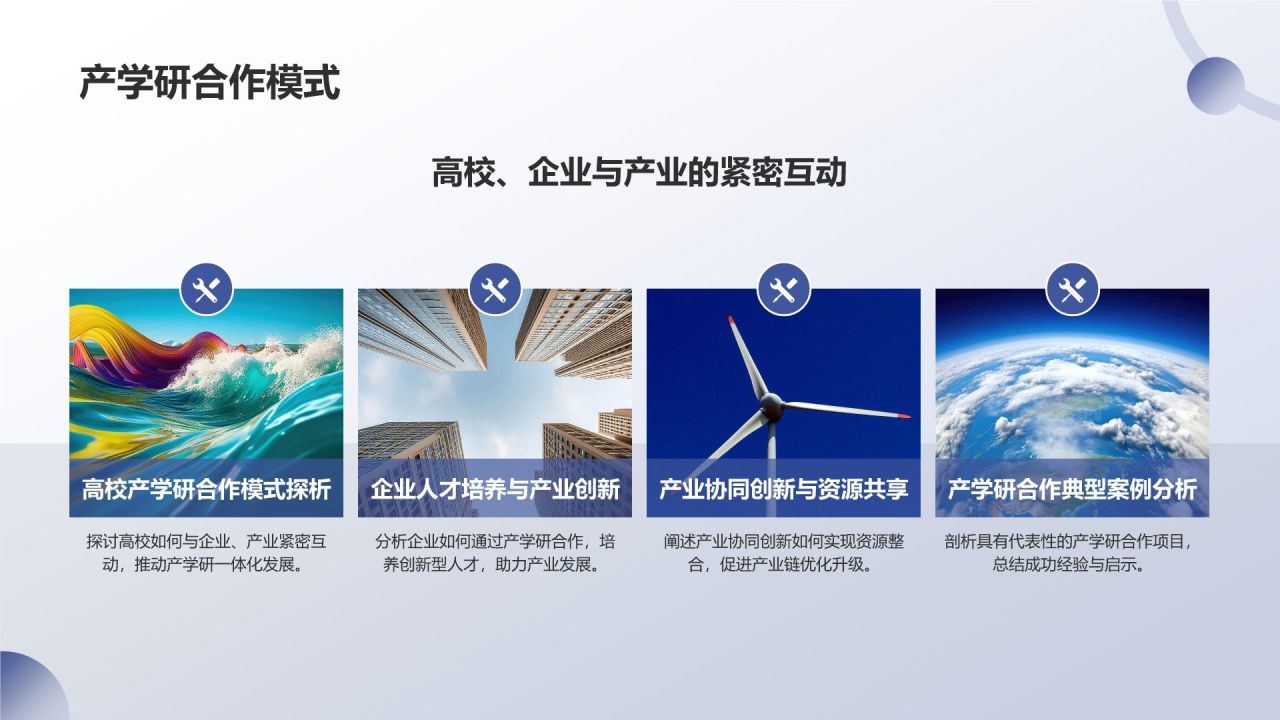 产学研合作模式

高校、企业与产业的紧密互动

高校产学研合作模式探析

探讨高校如何与企业、产业紧密互动，推动产学研一体化发展。

企业人才培养与产业创新

分析企业如何通过产学研合作，培养创新型人才，助力产业发展。

产业协同创新与资源共享

阐述产业协同创新如何实现资源整合，促进产业链优化升级。

产学研合作典型案例分析

剖析具有代表性的产学研合作项目，总结成功经验与启示。